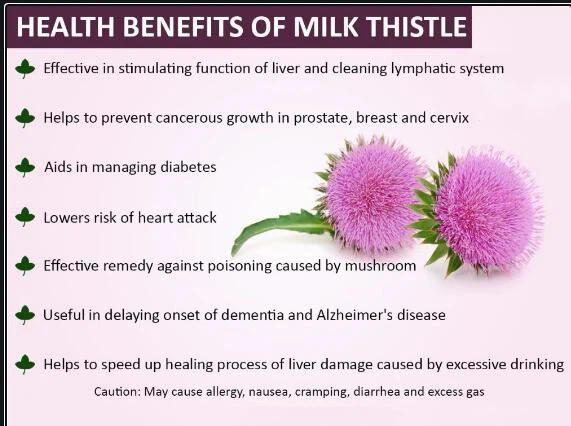 HEALTH BENEFITS OF MILK THISTLE

Effective in stimulating function of liver and cleaning lymphatic system

Helps to prevent cancerous growth in prostate, breast and cervix

Aids in managing diabetes

Lowers risk of heart attack

Effective remedy against poisoning caused by mushroom

Useful in delaying onset of dementia and Alzheimer's disease

Helps to speed up healing process of liver damage caused by excessive drinking

Caution: May cause allergy, nausea, cramping, diarrhea and excess gas